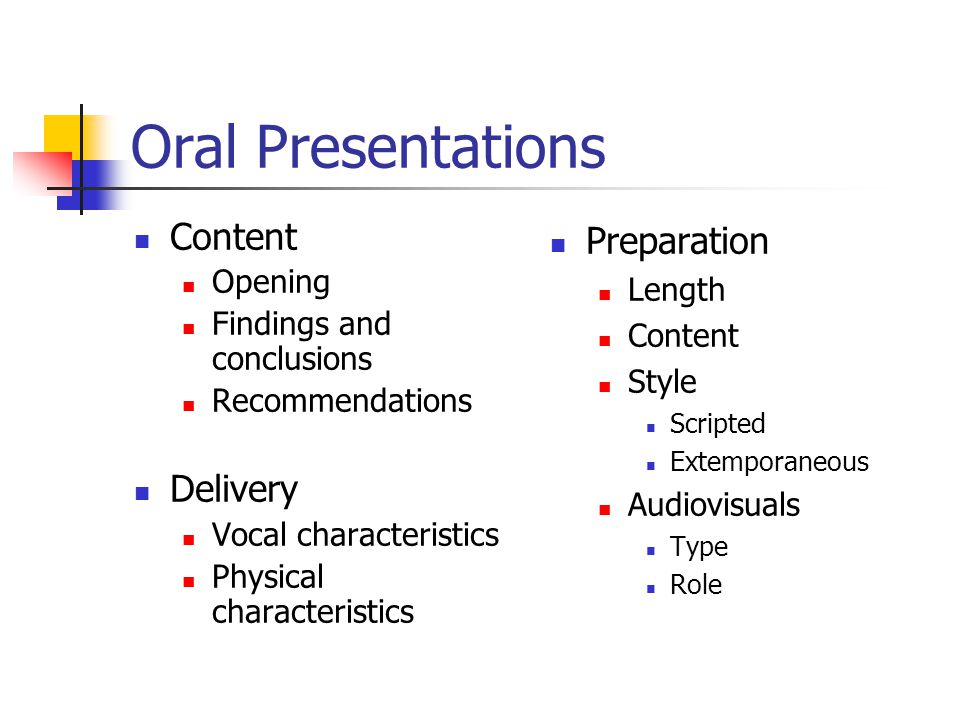 Oral Presentations

- Content
  - Opening
  - Findings and conclusions
  - Recommendations

- Delivery
  - Vocal characteristics
  - Physical characteristics

- Preparation
  - Length
  - Content
  - Style
    - Scripted
    - Extemporaneous
  - Audiovisuals
    - Type
    - Role